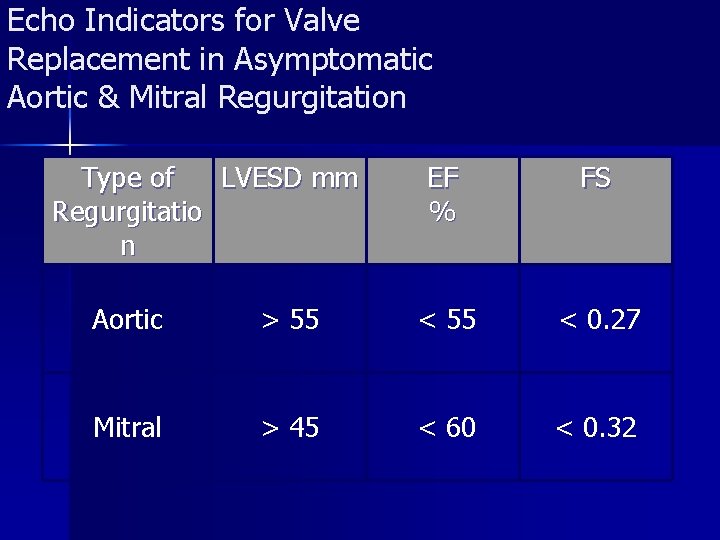 Echo Indicators for Valve Replacement in Asymptomatic Aortic & Mitral Regurgitation

| Type of Regurgitation | LVESD mm | EF % | FS |
|---|---|---|---|
| Aortic | > 55 | < 55 | < 0.27 |
| Mitral | > 45 | < 60 | < 0.32 |